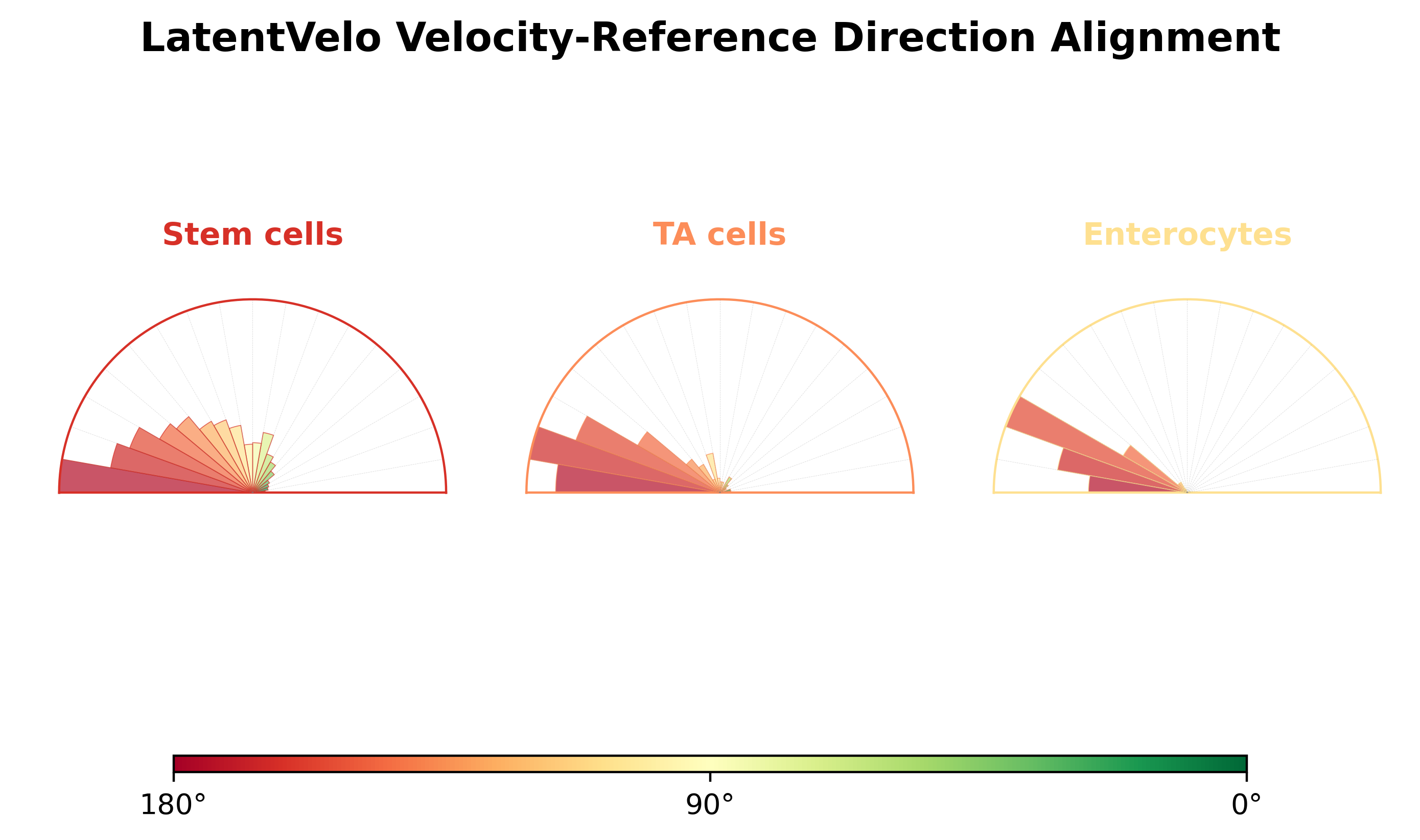 LatentVelo Velocity-Reference Direction Alignment

Stem cells

TA cells

Enterocytes

180°

90°

0°